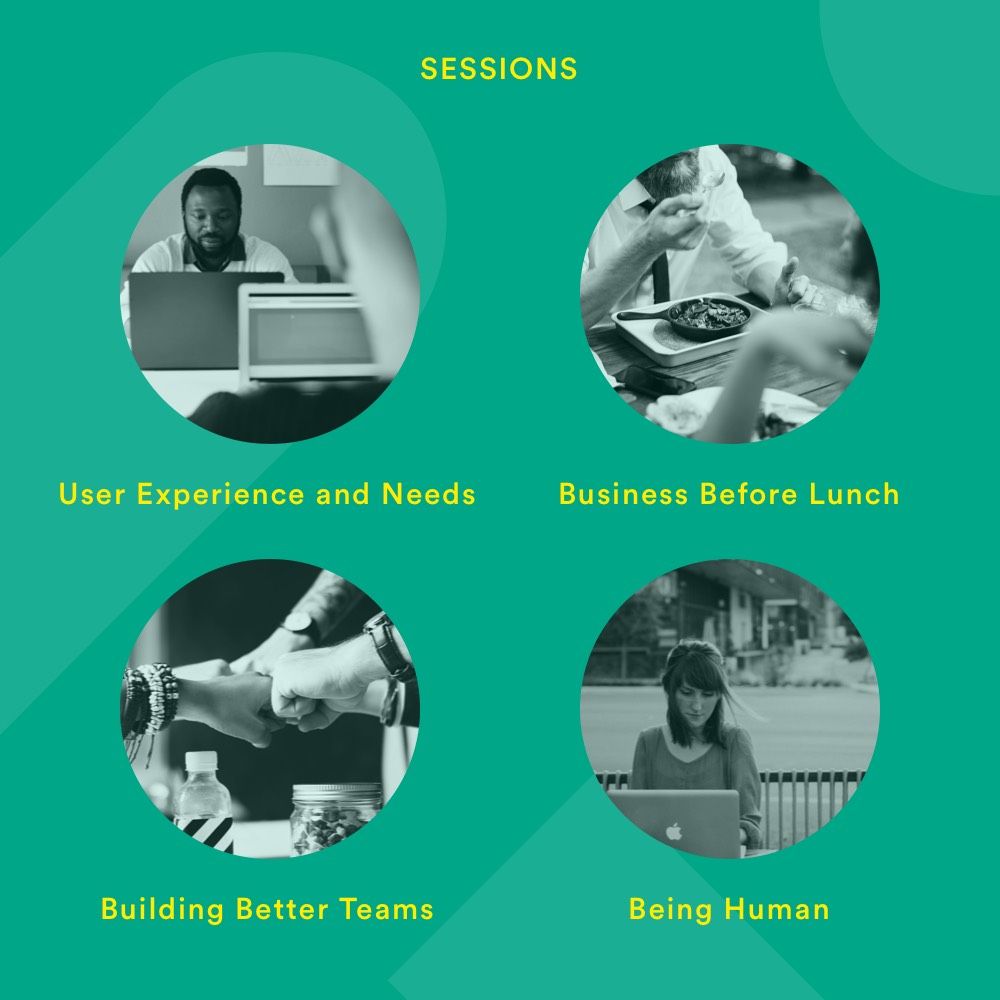 SESSIONS

User Experience and Needs

Business Before Lunch

Building Better Teams

Being Human